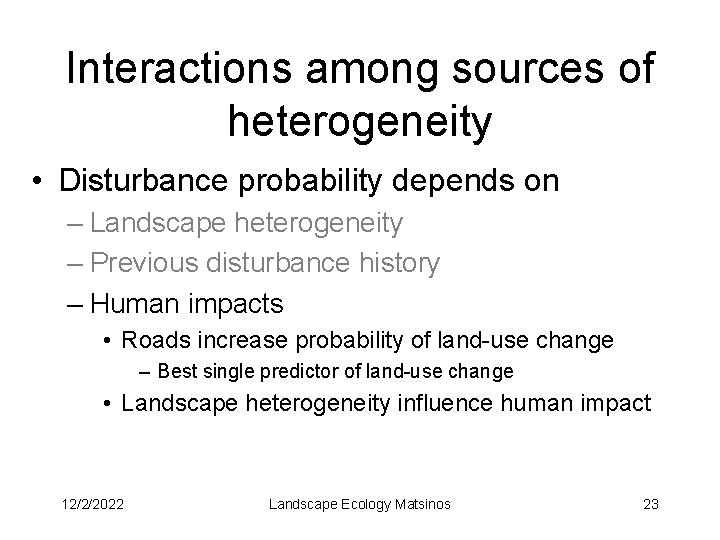 Interactions among sources of heterogeneity

• Disturbance probability depends on
– Landscape heterogeneity
– Previous disturbance history
– Human impacts
• Roads increase probability of land-use change
– Best single predictor of land-use change
• Landscape heterogeneity influence human impact

12/2/2022 Landscape Ecology Matsinos 23